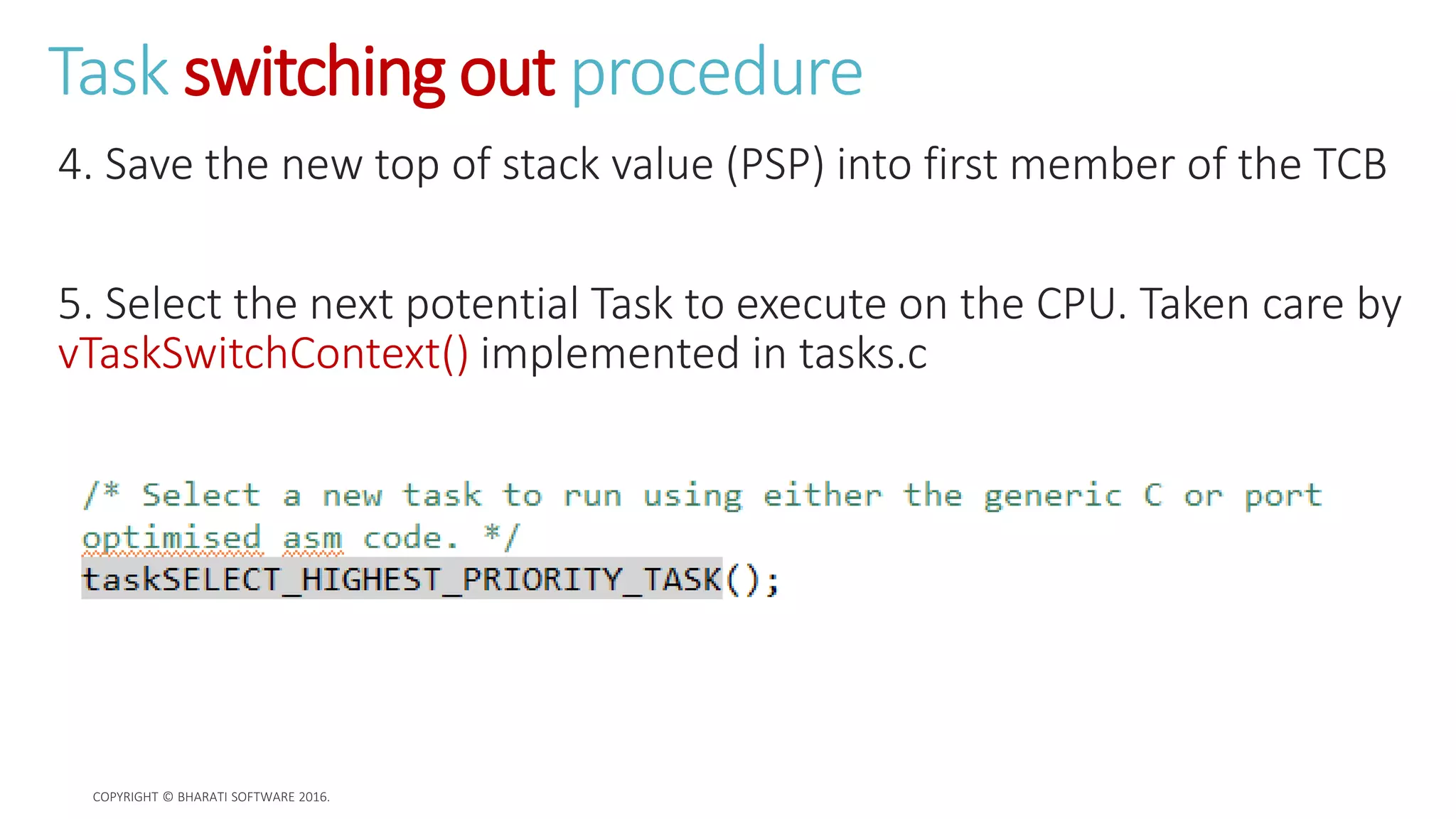 Task switching out procedure

4. Save the new top of stack value (PSP) into first member of the TCB

5. Select the next potential Task to execute on the CPU. Taken care by vTaskSwitchContext() implemented in tasks.c

/* Select a new task to run using either the generic C or port optimised asm code. */
taskSELECT_HIGHEST_PRIORITY_TASK();

COPYRIGHT © BHARATI SOFTWARE 2016.